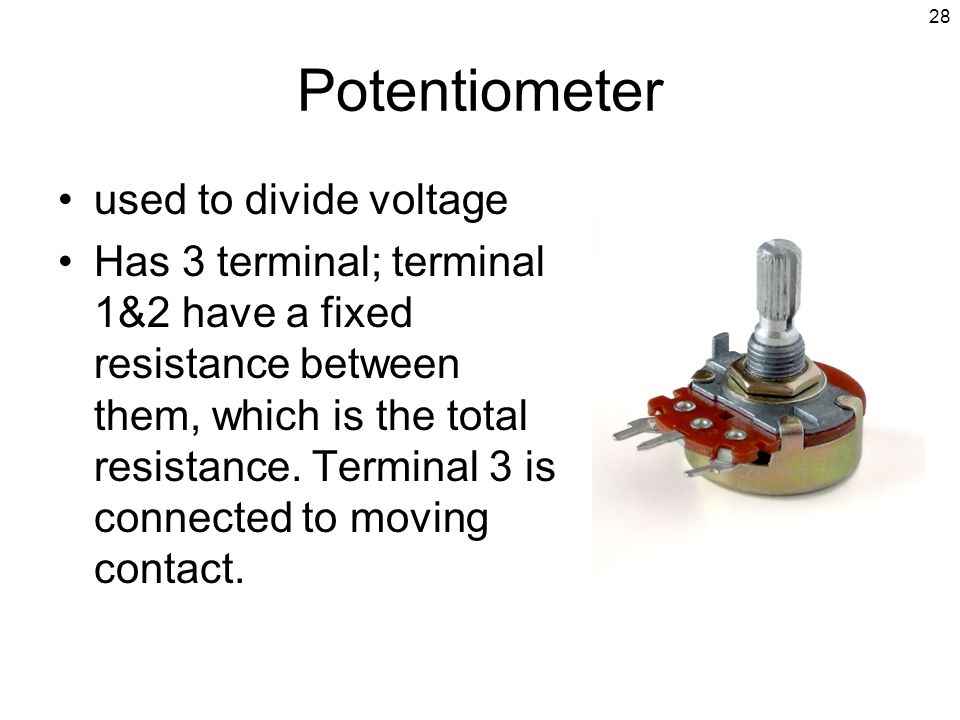 28

Potentiometer

• used to divide voltage
• Has 3 terminal; terminal 1&2 have a fixed resistance between them, which is the total resistance. Terminal 3 is connected to moving contact.